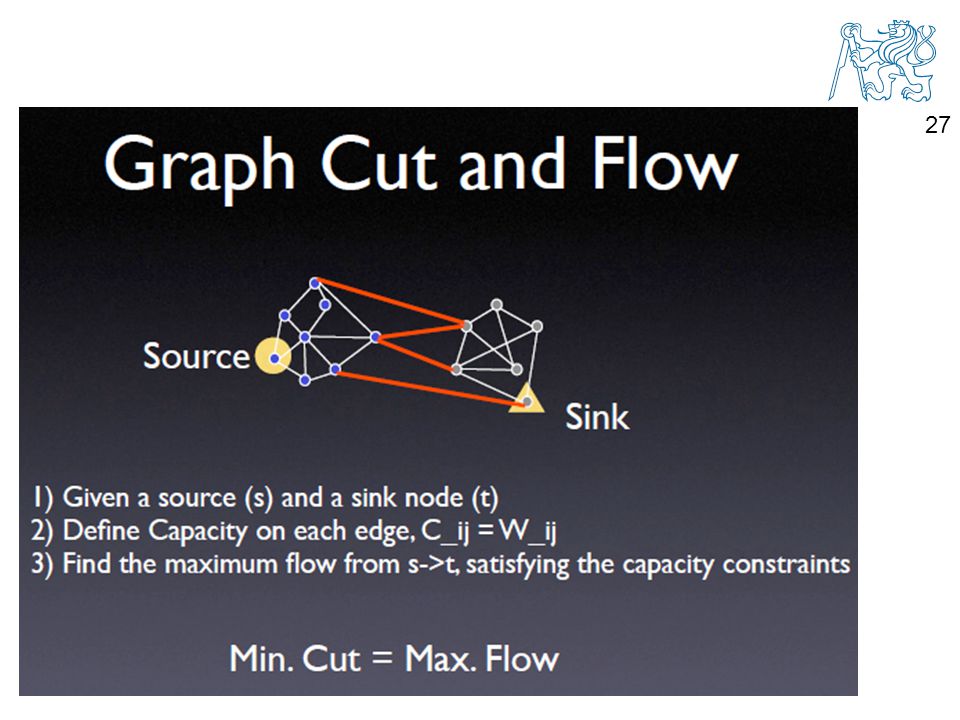 27

Graph Cut and Flow

Source

Sink

1) Given a source (s) and a sink node (t)
2) Define Capacity on each edge, C_ij = W_ij
3) Find the maximum flow from s->t, satisfying the capacity constraints

Min. Cut = Max. Flow